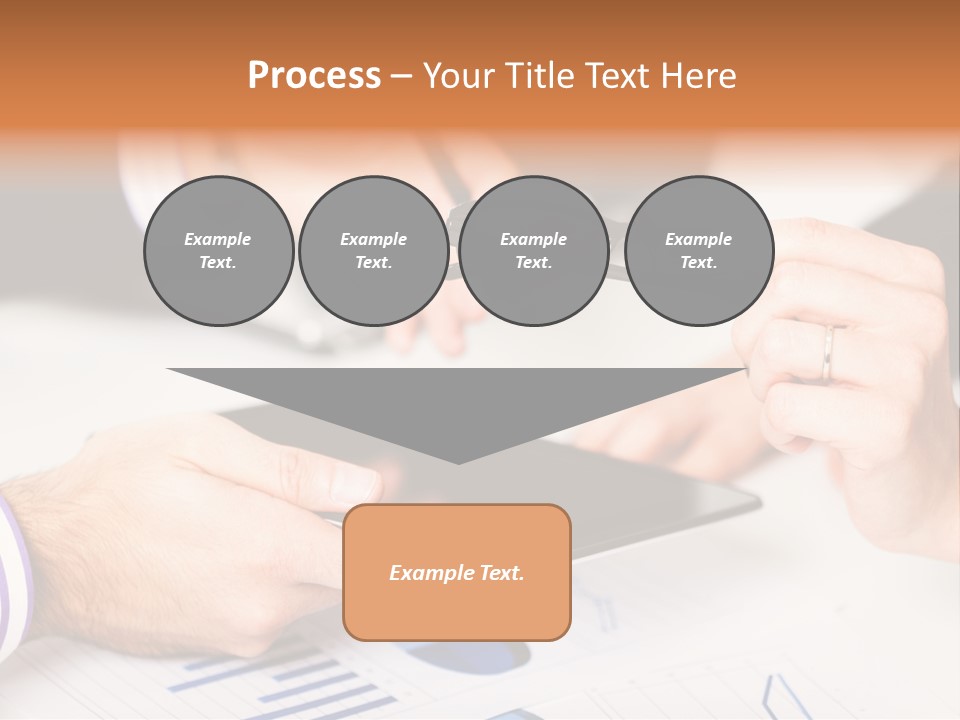 Process – Your Title Text Here

Example Text.

Example Text.

Example Text.

Example Text.

Example Text.